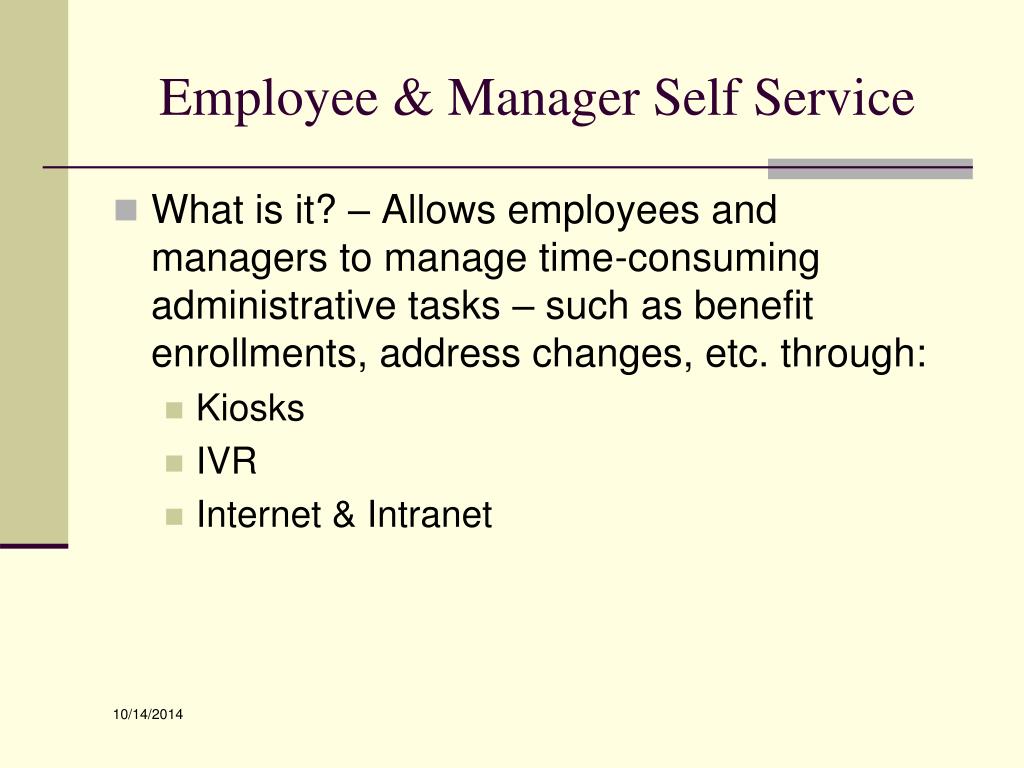 Employee & Manager Self Service

What is it? – Allows employees and managers to manage time-consuming administrative tasks – such as benefit enrollments, address changes, etc. through:

Kiosks

IVR

Internet & Intranet

10/14/2014